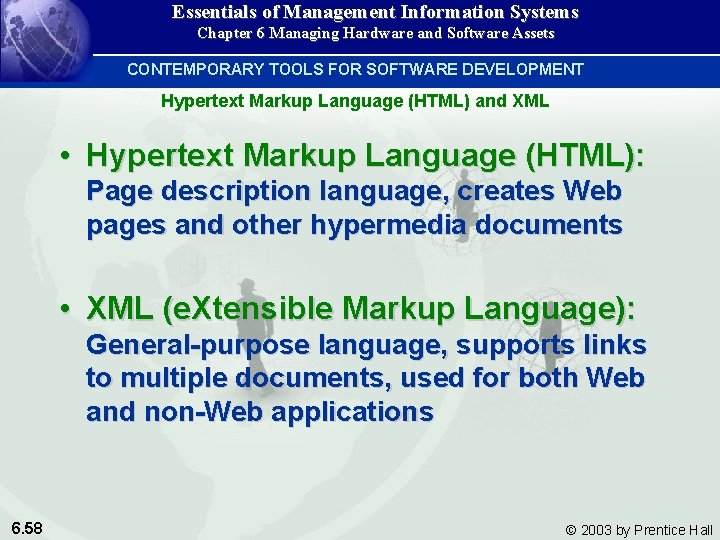 Essentials of Management Information Systems
Chapter 6 Managing Hardware and Software Assets

CONTEMPORARY TOOLS FOR SOFTWARE DEVELOPMENT

Hypertext Markup Language (HTML) and XML

• Hypertext Markup Language (HTML): Page description language, creates Web pages and other hypermedia documents

• XML (eXtensible Markup Language): General-purpose language, supports links to multiple documents, used for both Web and non-Web applications

6.58

© 2003 by Prentice Hall